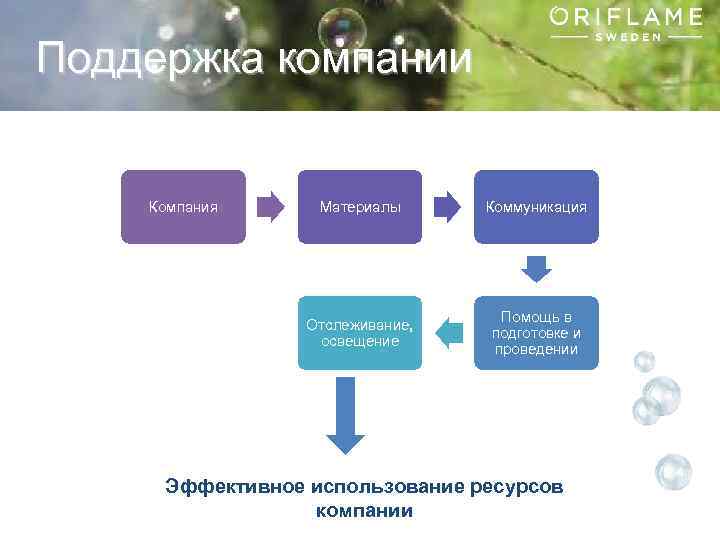 ORIFLAME
SWEDEN

Поддержка компании

Компания

Материалы

Коммуникация

Помощь в подготовке и проведении

Отслеживание, освещение

Эффективное использование ресурсов компании